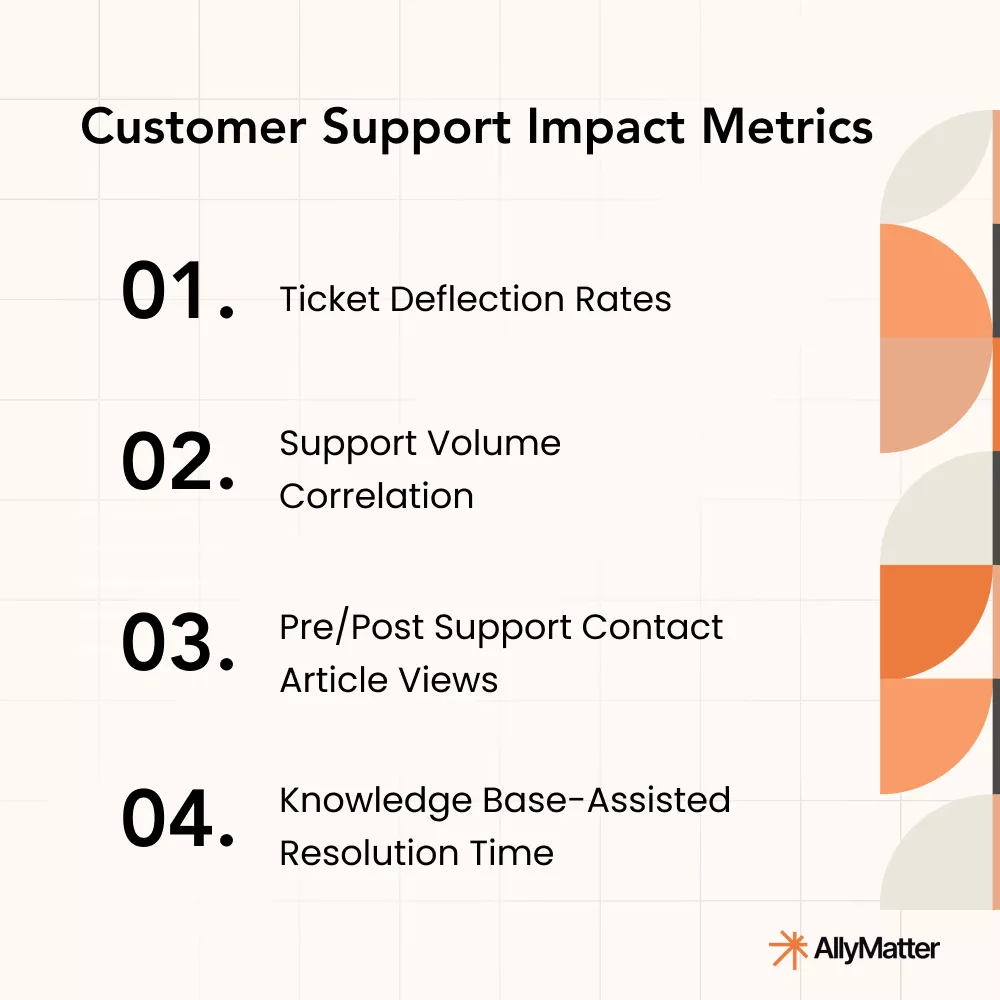 Customer Support Impact Metrics

01. Ticket Deflection Rates

02. Support Volume Correlation

03. Pre/Post Support Contact Article Views

04. Knowledge Base-Assisted Resolution Time

AllyMatter